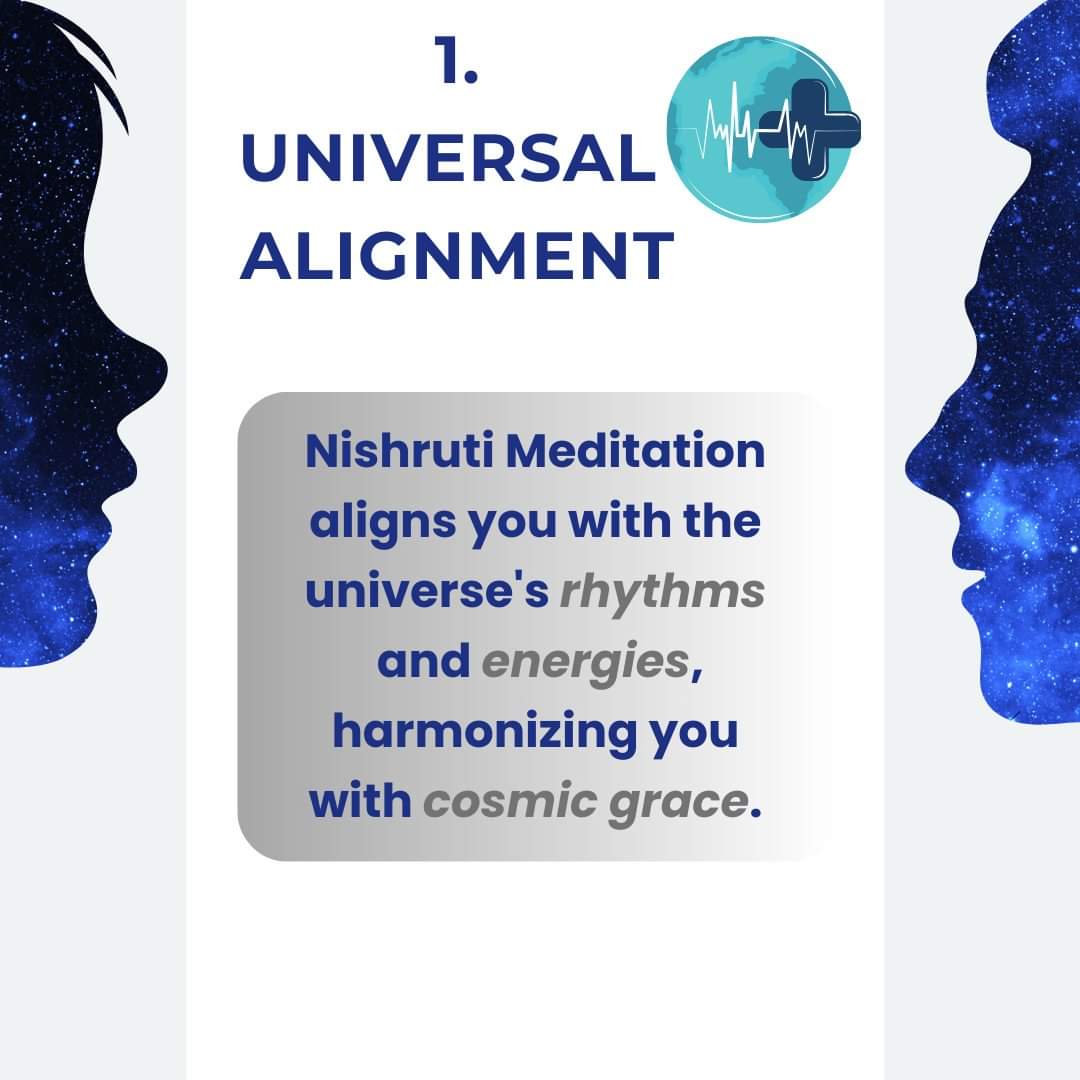 1.
UNIVERSAL
ALIGNMENT

Nishruti Meditation aligns you with the universe's rhythms and energies, harmonizing you with cosmic grace.